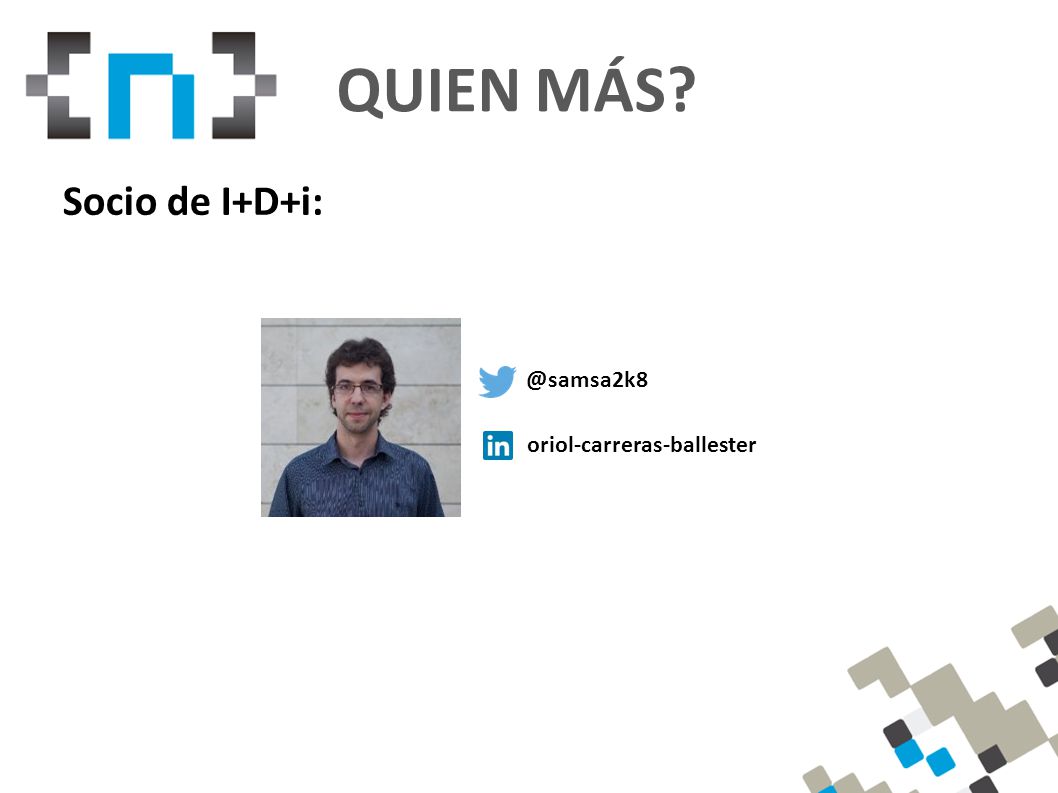 QUIEN MÁS?

Socio de I+D+i:

@samsa2k8

oriol-carreras-ballester